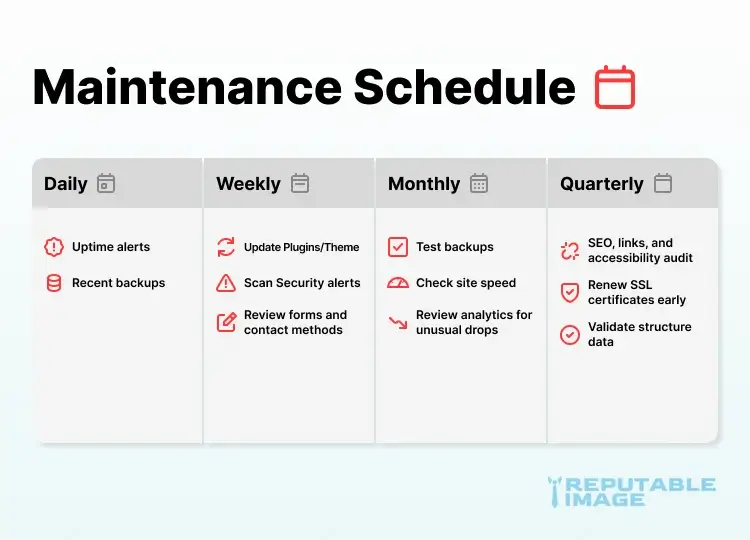 Maintenance Schedule

| Daily | Weekly | Monthly | Quarterly |
|---|---|---|---|
| Uptime alerts | Update Plugins/Theme | Test backups | SEO, links, and accessibility audit |
| Recent backups | Scan Security alerts | Check site speed | Renew SSL certificates early |
| | Review forms and contact methods | Review analytics for unusual drops | Validate structure data |

REPUTABLE IMAGE